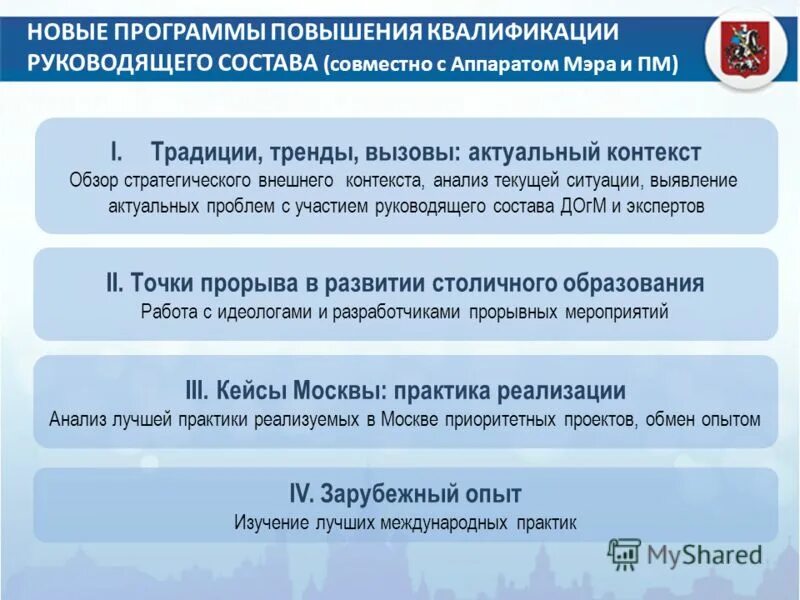 НОВЫЕ ПРОГРАММЫ ПОВЫШЕНИЯ КВАЛИФИКАЦИИ РУКОВОДЯЩЕГО СОСТАВА (совместно с Аппаратом Мэра и ПМ)

I. Традиции, тренды, вызовы: актуальный контекст
Обзор стратегического внешнего контекста, анализ текущей ситуации, выявление актуальных проблем с участием руководящего состава ДОгМ и экспертов

II. Точки прорыва в развитии столичного образования
Работа с идеологами и разработчиками прорывных мероприятий

III. Кейсы Москвы: практика реализации
Анализ лучшей практики реализуемых в Москве приоритетных проектов, обмен опытом

IV. Зарубежный опыт
Изучение лучших международных практик

MyShared